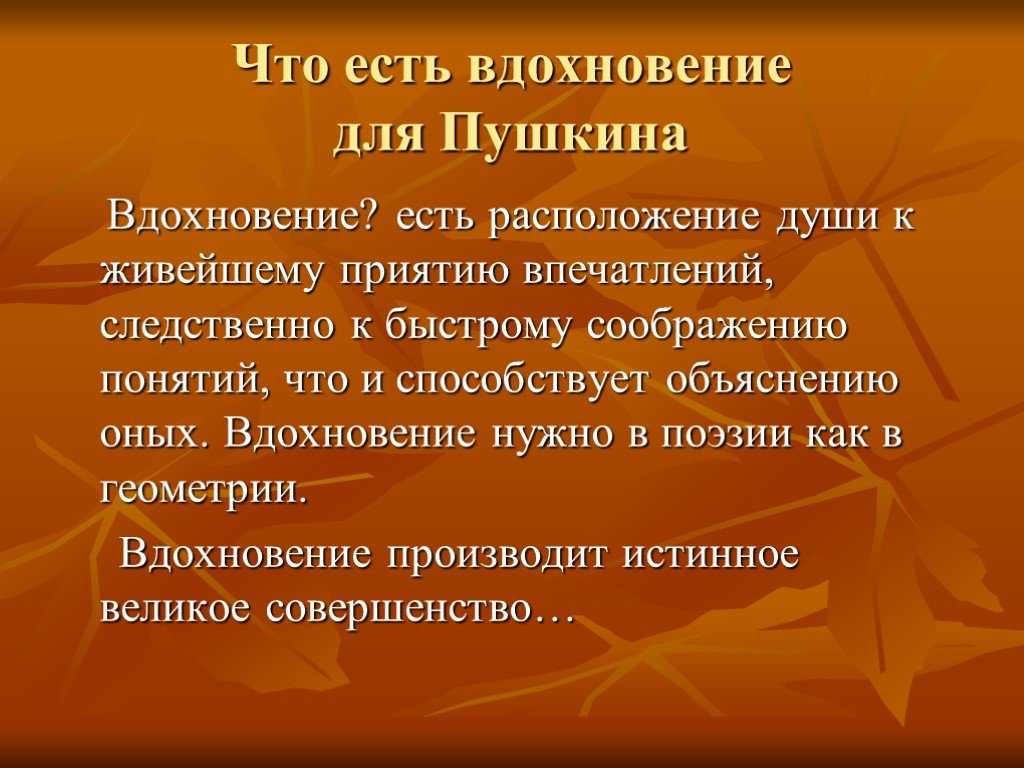 Что есть вдохновение для Пушкина

Вдохновение? есть расположение души к живейшему приятию впечатлений, следственно к быстрому соображению понятий, что и способствует объяснению оных. Вдохновение нужно в поэзии как в геометрии.

Вдохновение производит истинное великое совершенство…